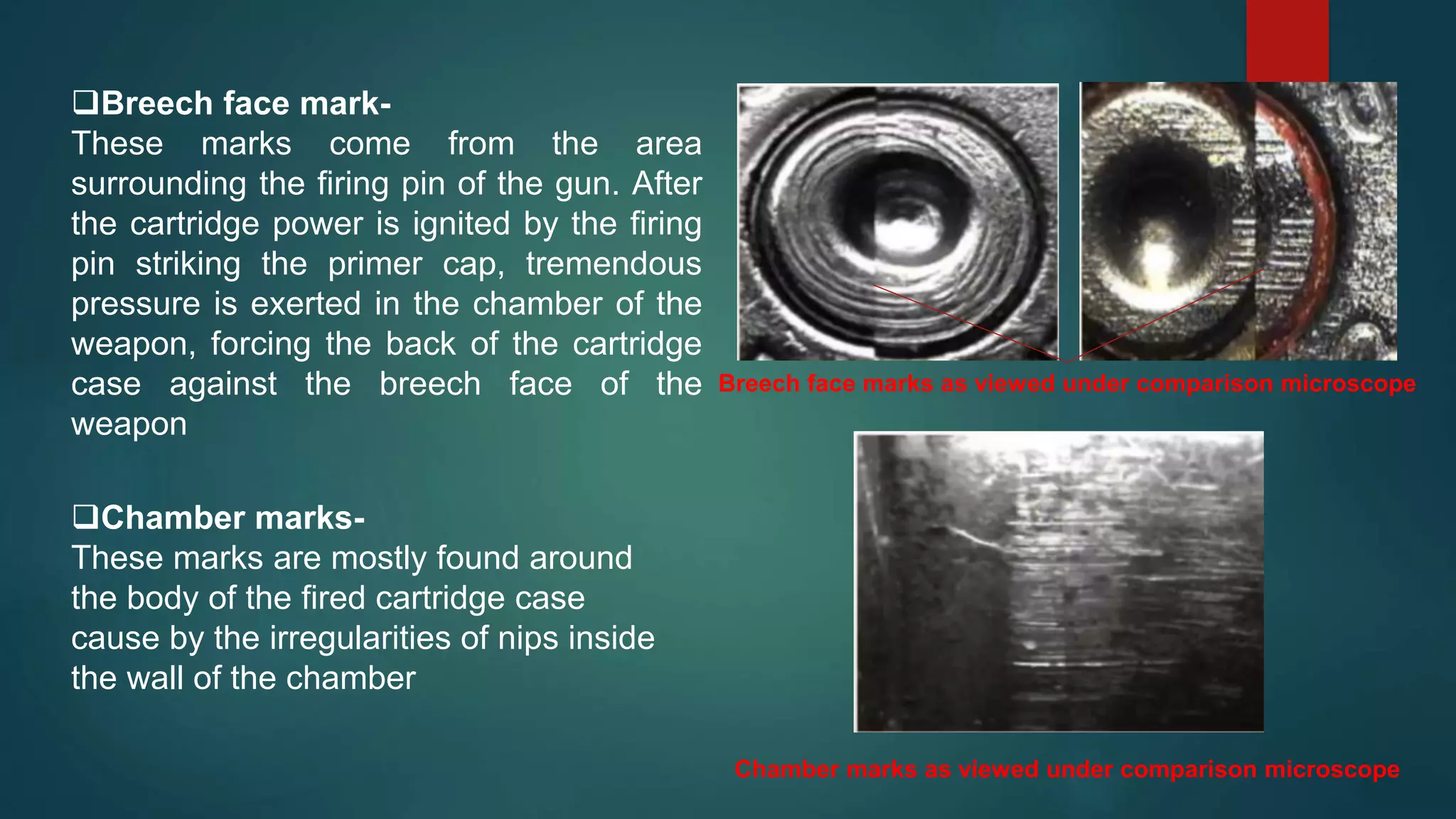 ❑Breech face mark-
These marks come from the area surrounding the firing pin of the gun. After the cartridge power is ignited by the firing pin striking the primer cap, tremendous pressure is exerted in the chamber of the weapon, forcing the back of the cartridge case against the breech face of the weapon

Breech face marks as viewed under comparison microscope

❑Chamber marks-
These marks are mostly found around the body of the fired cartridge case cause by the irregularities of nips inside the wall of the chamber

Chamber marks as viewed under comparison microscope